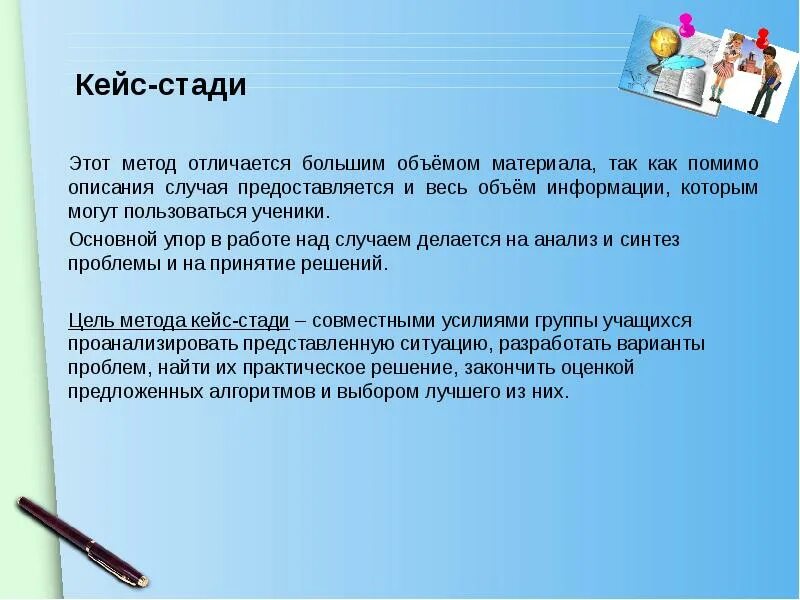 Кейс-стади

Этот метод отличается большим объёмом материала, так как помимо описания случая предоставляется и весь объём информации, которым могут пользоваться ученики.

Основной упор в работе над случаем делается на анализ и синтез проблемы и на принятие решений.

Цель метода кейс-стади – совместными усилиями группы учащихся проанализировать представленную ситуацию, разработать варианты проблем, найти их практическое решение, закончить оценкой предложенных алгоритмов и выбором лучшего из них.